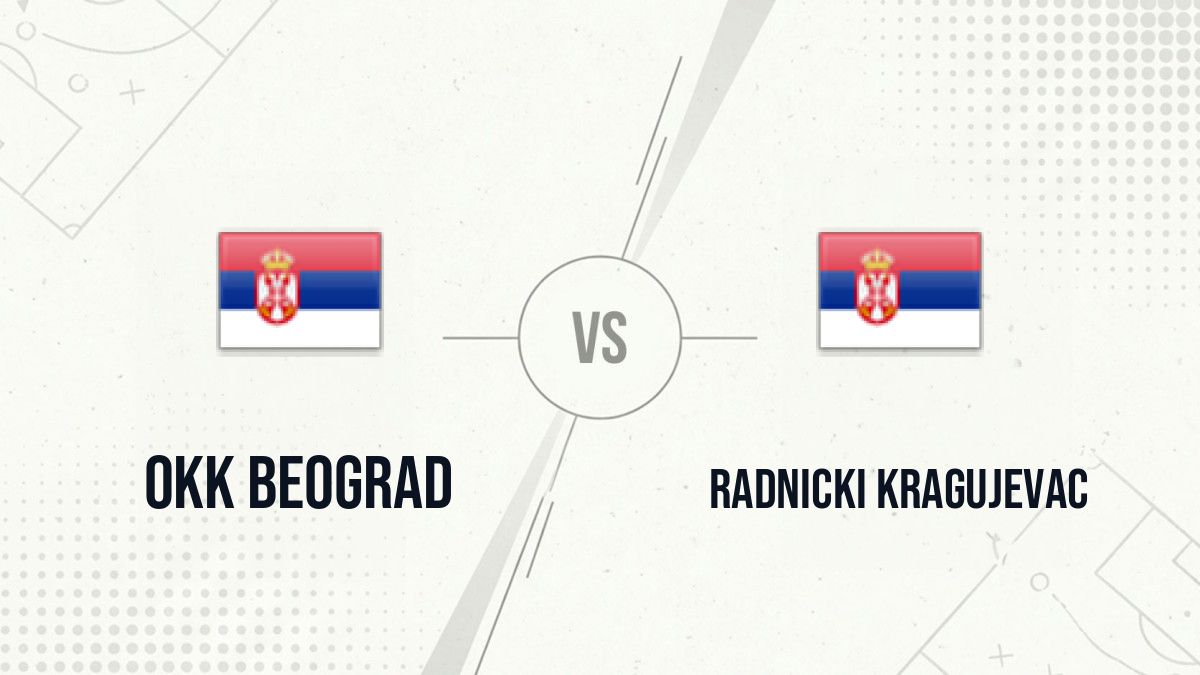 VS

OKK BEOGRAD

RADNICKI KRAGUJEVAC